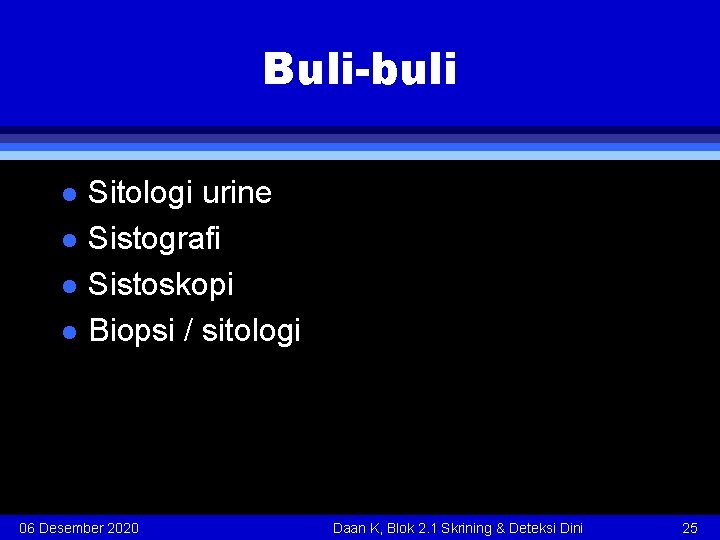 Buli-buli

- Sitologi urine
- Sistografi
- Sistoskopi
- Biopsi / sitologi

06 Desember 2020 Daan K, Blok 2.1 Skrining & Deteksi Dini 25